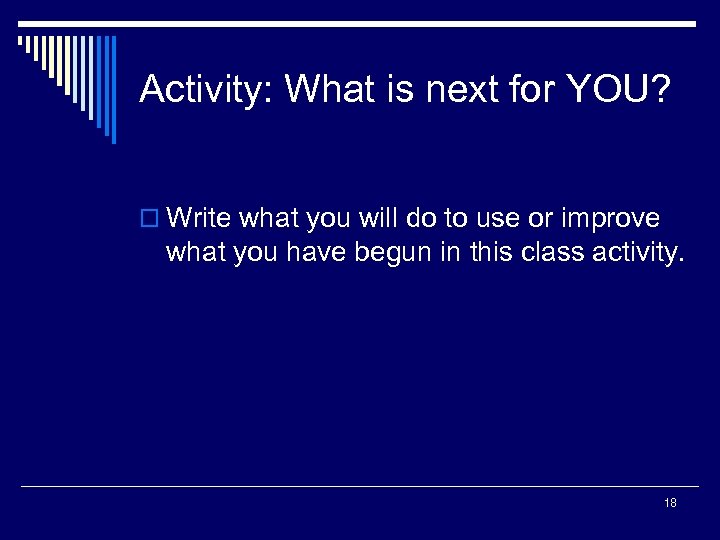 Activity: What is next for YOU?

Write what you will do to use or improve what you have begun in this class activity.

18